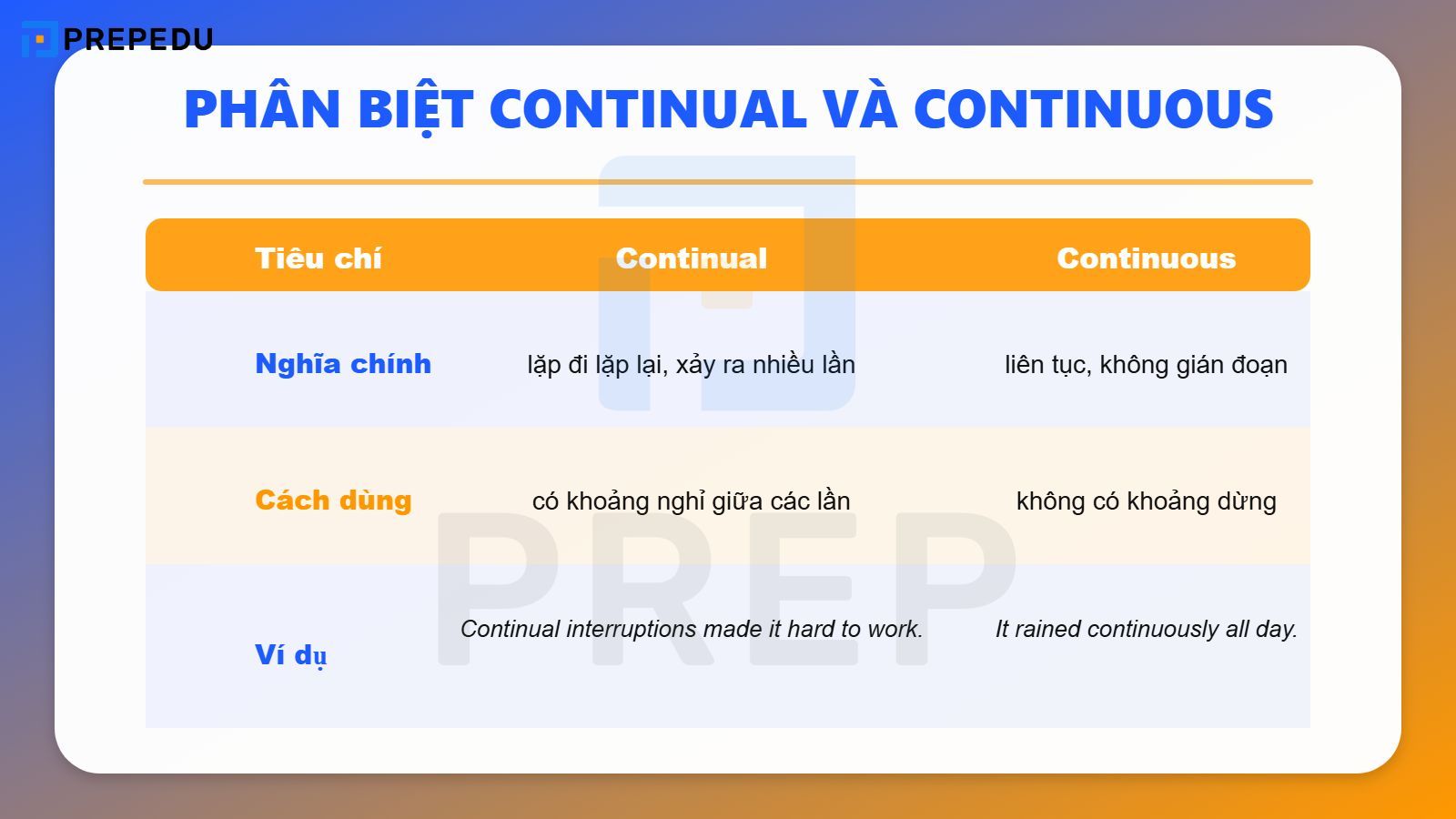 PREPEDU

PHÂN BIỆT CONTINUAL VÀ CONTINUOUS

| Tiêu chí | Continual | Continuous |
|---|---|---|
| Nghĩa chính | lặp đi lặp lại, xảy ra nhiều lần | liên tục, không gián đoạn |
| Cách dùng | có khoảng nghỉ giữa các lần | không có khoảng dừng |
| Ví dụ | Continual interruptions made it hard to work. | It rained continuously all day. |

PREP